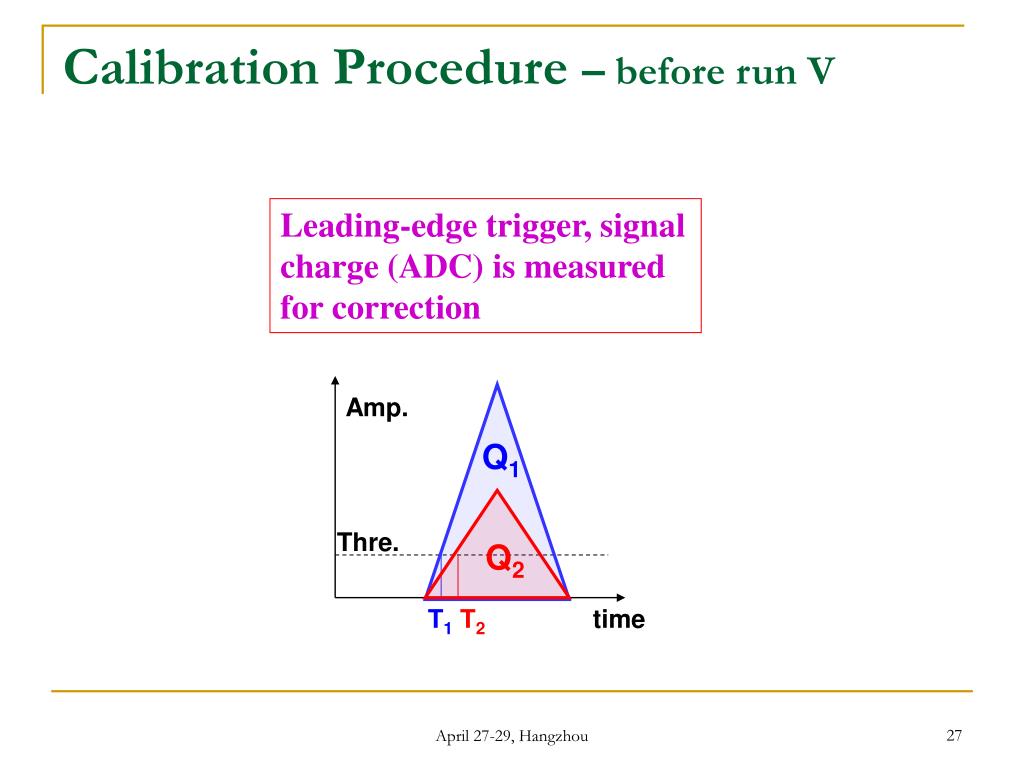 Calibration Procedure – before run V

Leading-edge trigger, signal charge (ADC) is measured for correction

Amp.

$Q_1$

Thre.

$Q_2$

$T_1$ $T_2$

time

April 27-29, Hangzhou

27